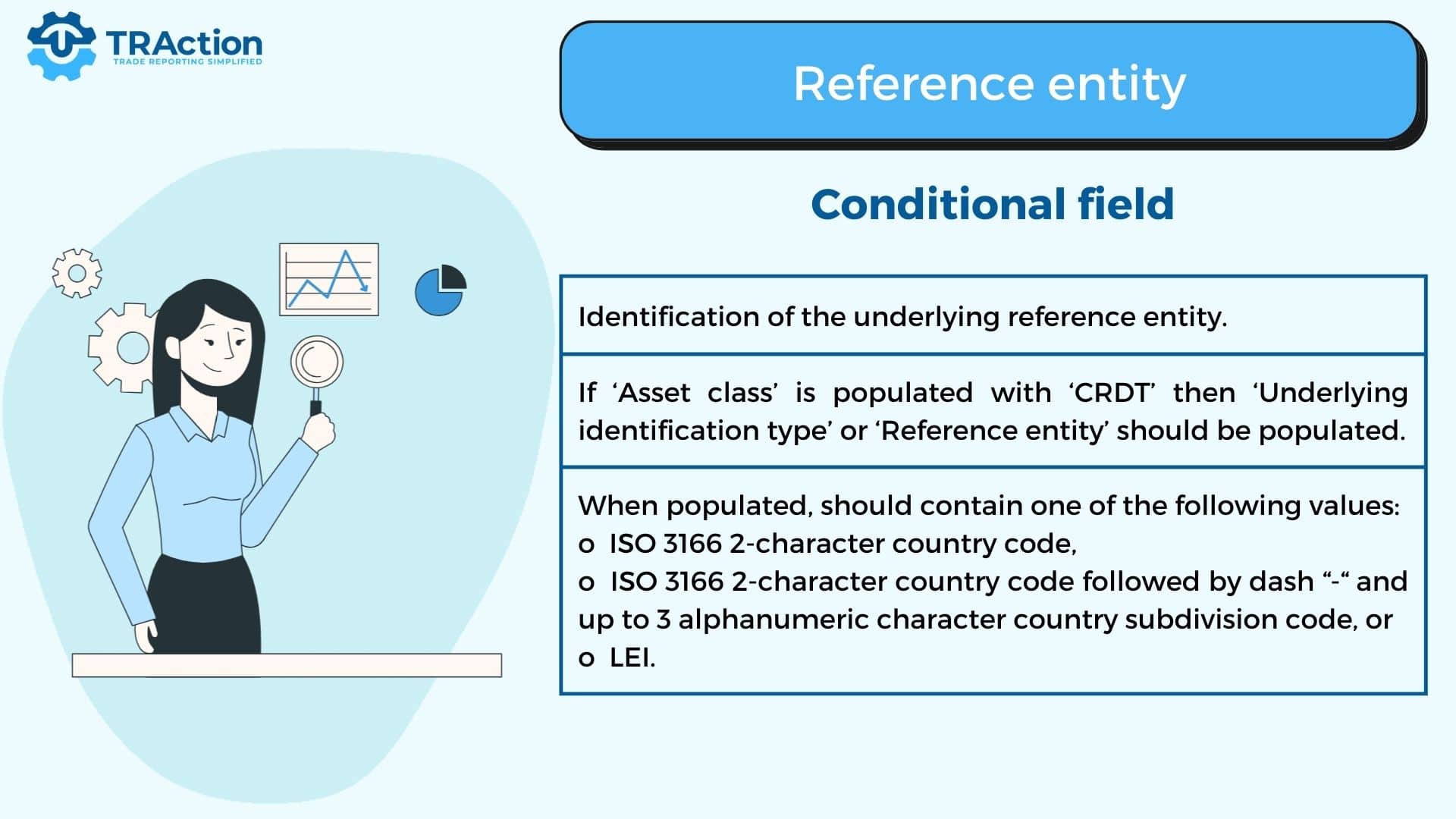 TRAction
TRADE REPORTING SIMPLIFIED

Reference entity

Conditional field

Identification of the underlying reference entity.

If ‘Asset class’ is populated with ‘CRDT’ then ‘Underlying identification type’ or ‘Reference entity’ should be populated.

When populated, should contain one of the following values:
o ISO 3166 2-character country code,
o ISO 3166 2-character country code followed by dash “-“ and up to 3 alphanumeric character country subdivision code, or
o LEI.